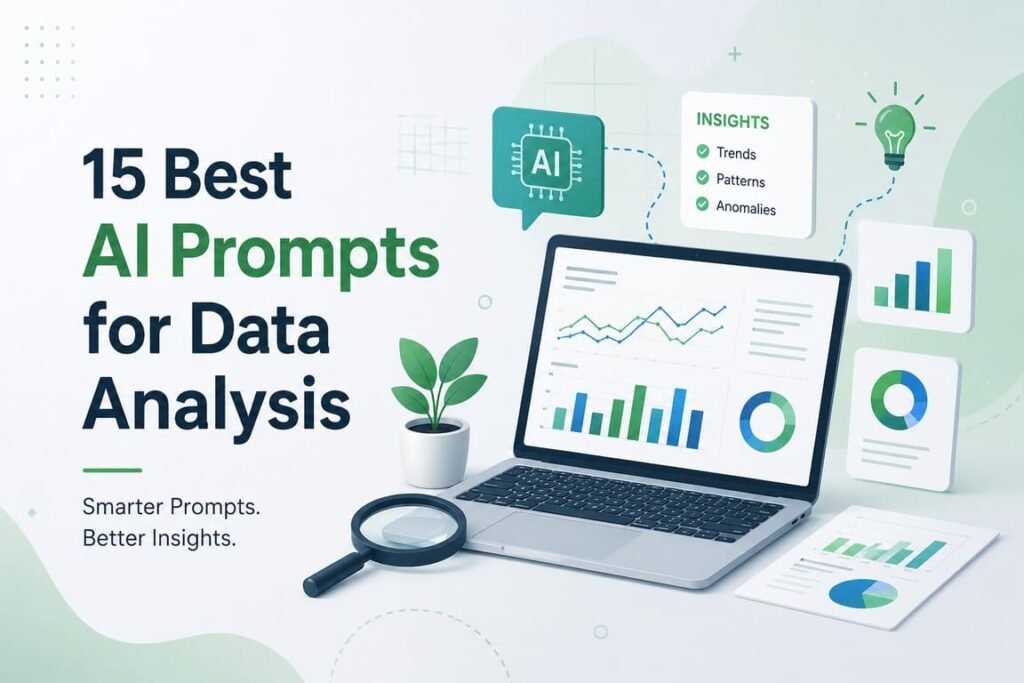 15 Best
AI Prompts
for Data
Analysis

Smarter Prompts.
Better Insights.

AI

INSIGHTS
Trends
Patterns
Anomalies